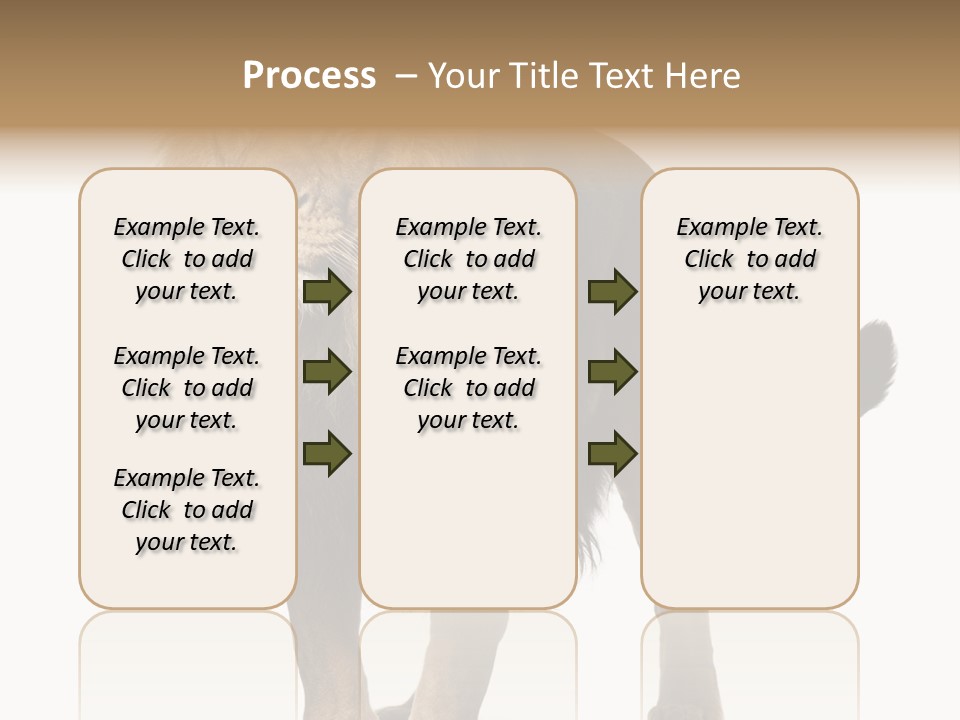 Process – Your Title Text Here

Example Text. Click to add your text.

Example Text. Click to add your text.

Example Text. Click to add your text.

Example Text. Click to add your text.

Example Text. Click to add your text.

Example Text. Click to add your text.